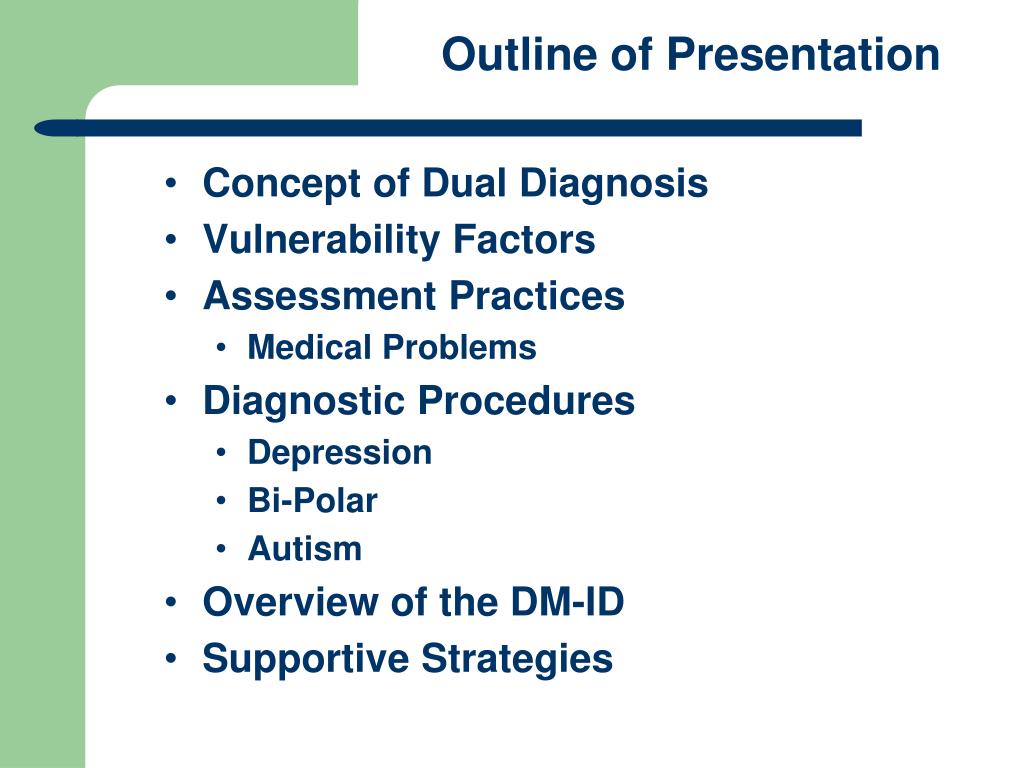 Outline of Presentation

• Concept of Dual Diagnosis
• Vulnerability Factors
• Assessment Practices
  • Medical Problems
• Diagnostic Procedures
  • Depression
  • Bi-Polar
  • Autism
• Overview of the DM-ID
• Supportive Strategies